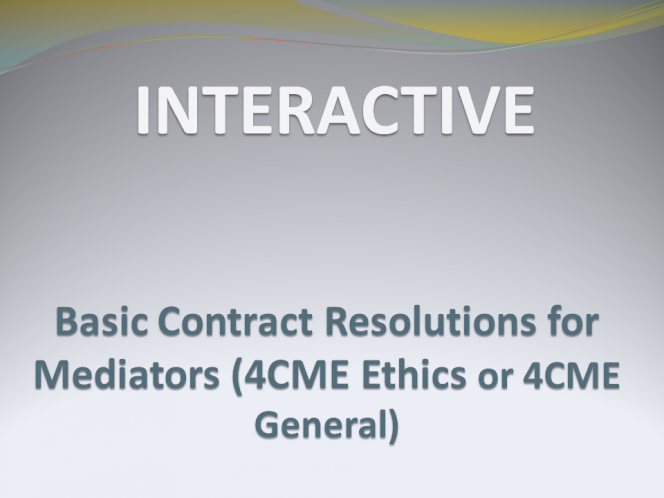 INTERACTIVE

Basic Contract Resolutions for Mediators (4CME Ethics or 4CME General)